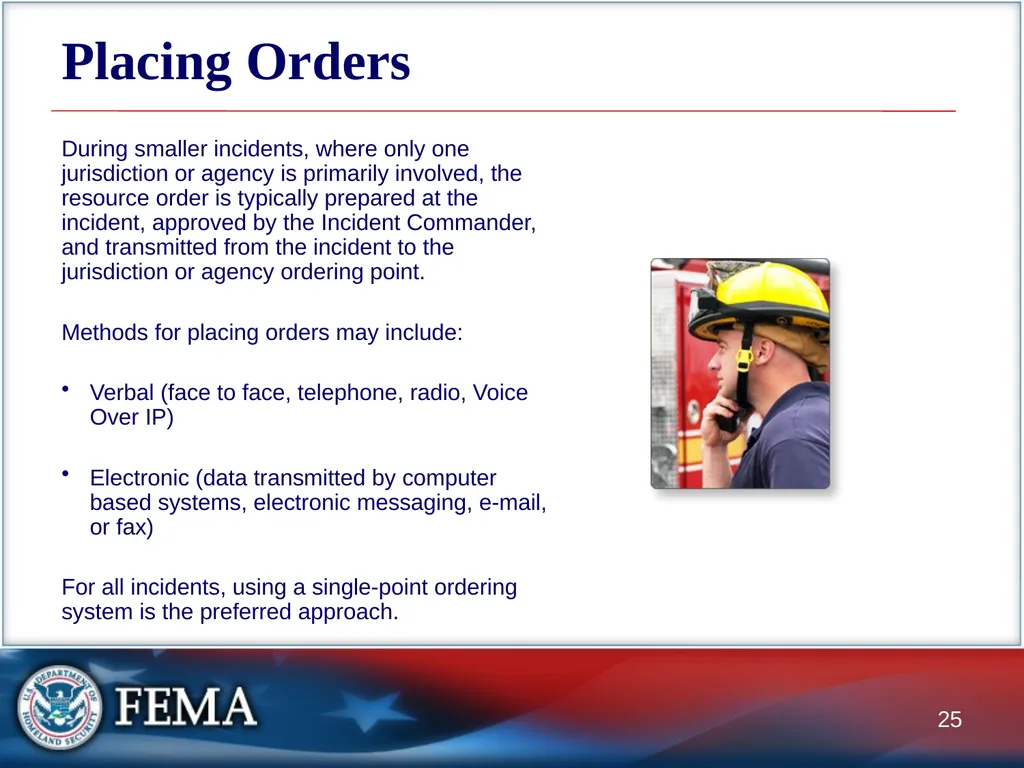 Placing Orders

During smaller incidents, where only one jurisdiction or agency is primarily involved, the resource order is typically prepared at the incident, approved by the Incident Commander, and transmitted from the incident to the jurisdiction or agency ordering point.

Methods for placing orders may include:

• Verbal (face to face, telephone, radio, Voice Over IP)

• Electronic (data transmitted by computer based systems, electronic messaging, e-mail, or fax)

For all incidents, using a single-point ordering system is the preferred approach.

U.S. DEPARTMENT OF HOMELAND SECURITY

FEMA

25